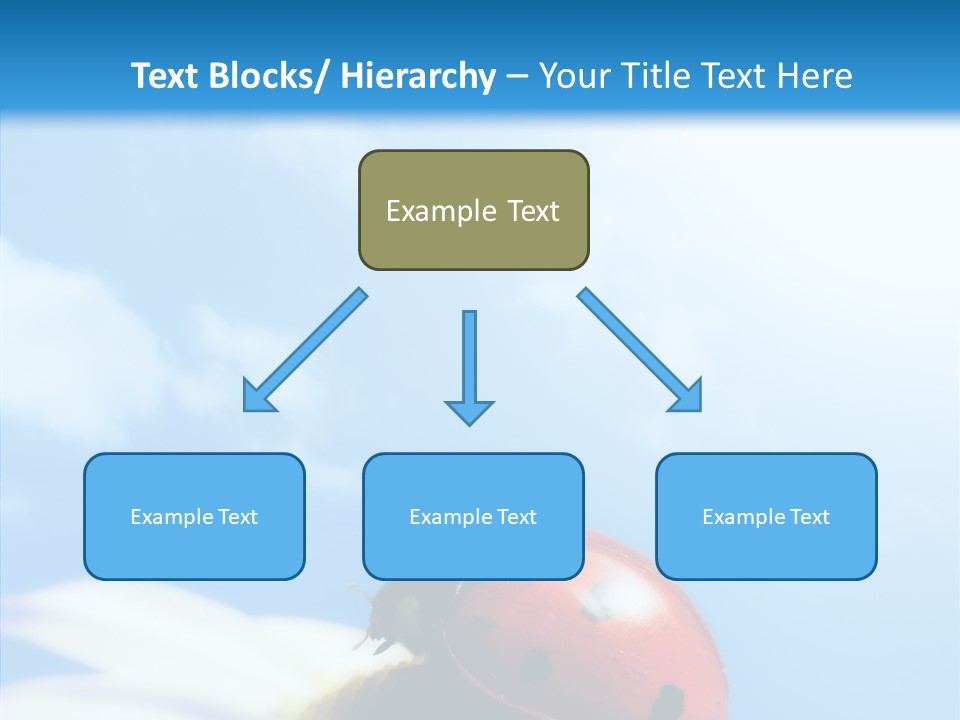 Text Blocks/ Hierarchy – Your Title Text Here

Example Text

Example Text

Example Text

Example Text